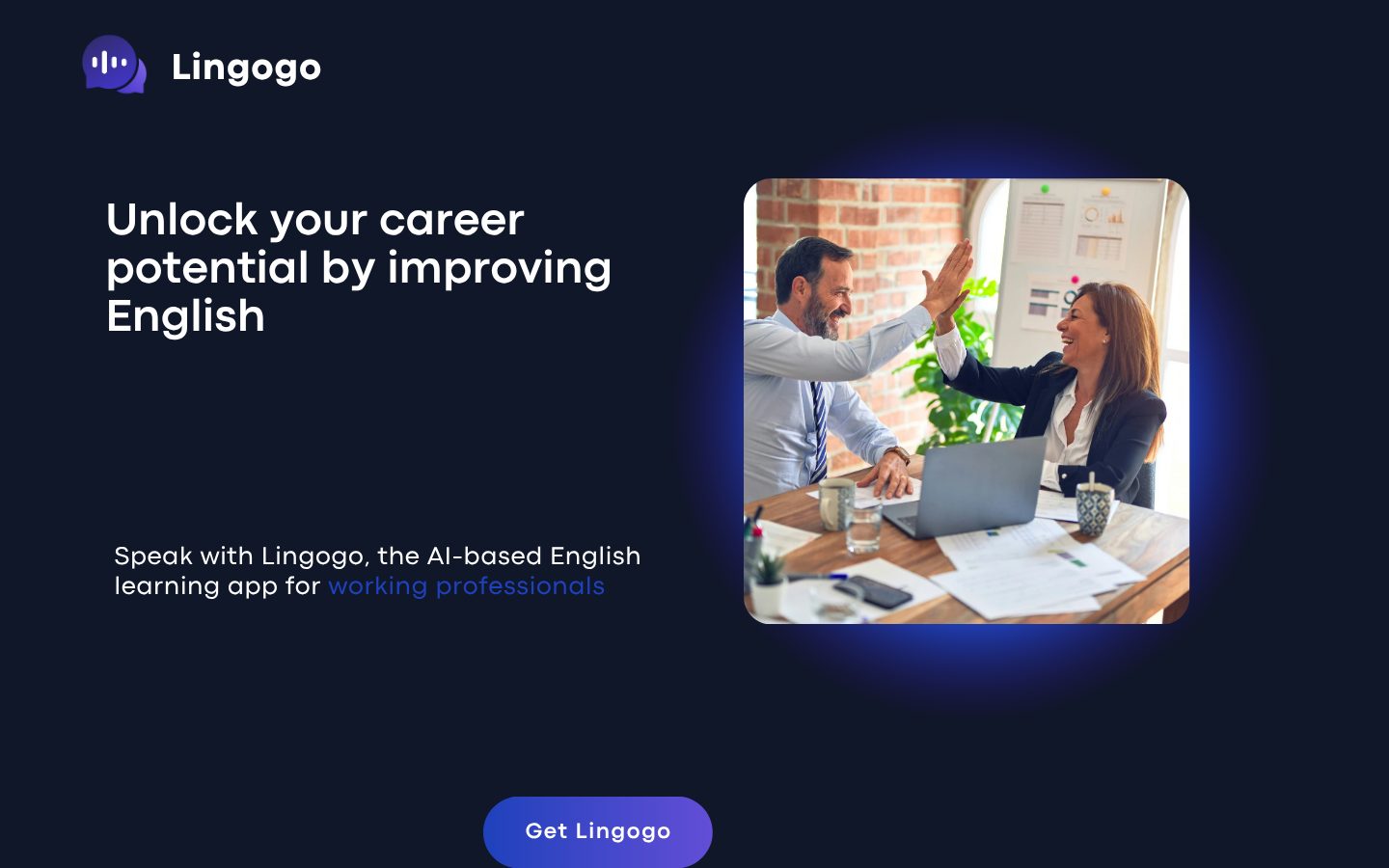 Lingogo

Unlock your career potential by improving English

Speak with Lingogo, the AI-based English learning app for working professionals

Get Lingogo